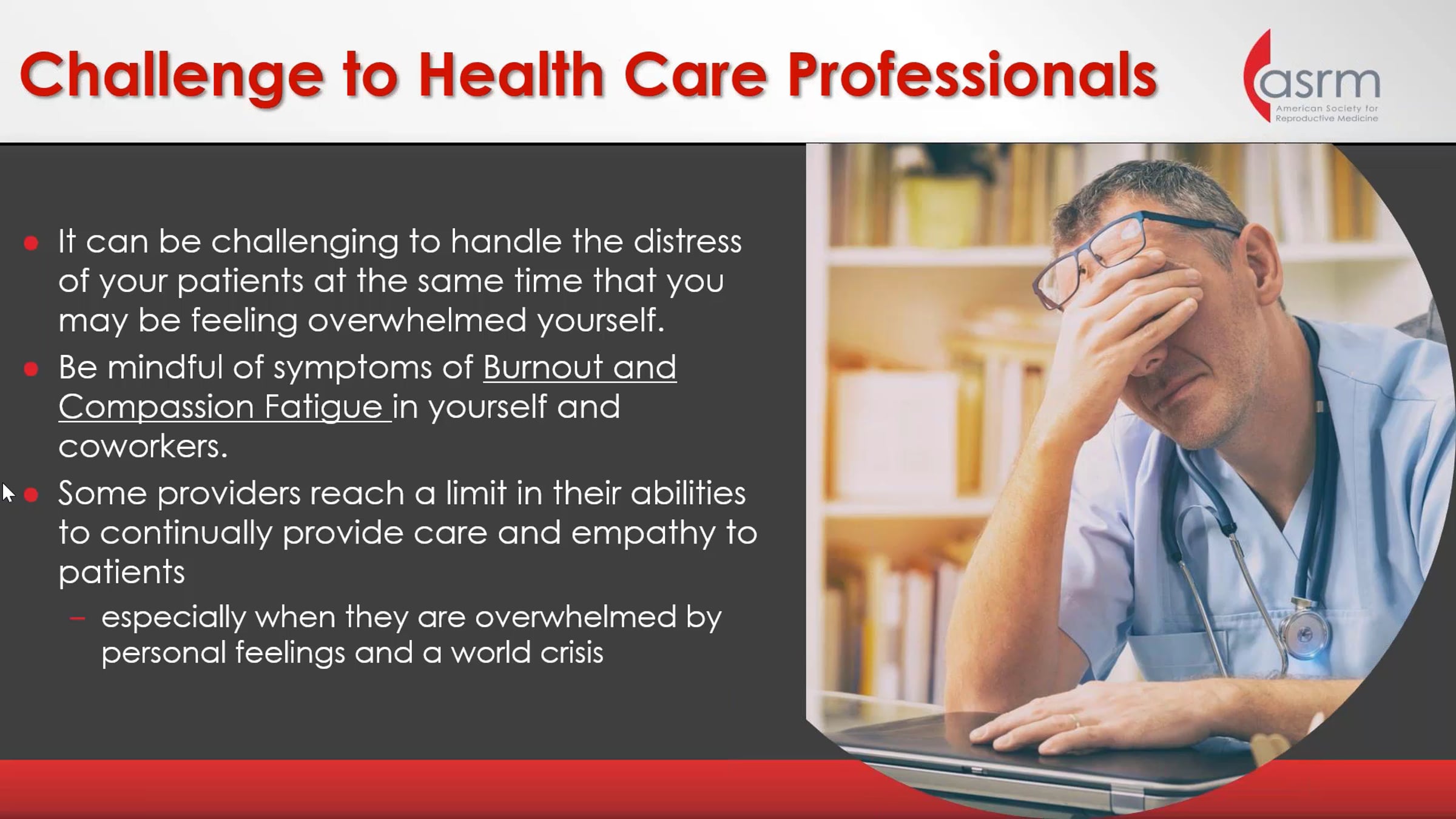 Challenge to Health Care Professionals

asrm
American Society for Reproductive Medicine

- It can be challenging to handle the distress of your patients at the same time that you may be feeling overwhelmed yourself.
- Be mindful of symptoms of Burnout and Compassion Fatigue in yourself and coworkers.
- Some providers reach a limit in their abilities to continually provide care and empathy to patients
  – especially when they are overwhelmed by personal feelings and a world crisis